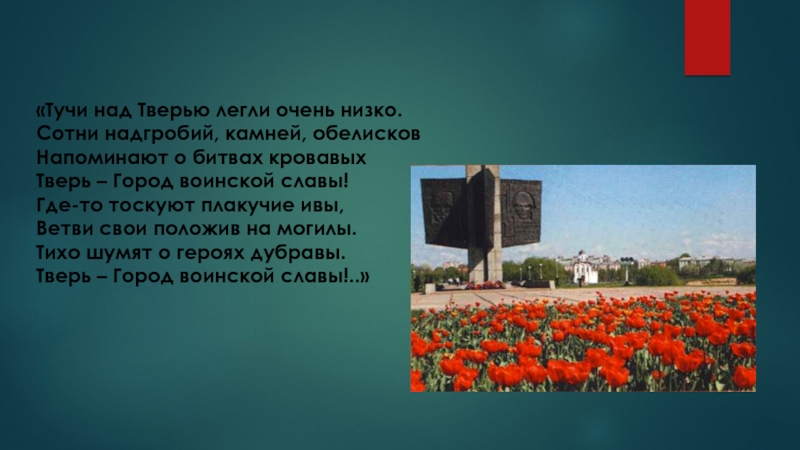 «Тучи над Тверью легли очень низко.
Сотни надгробий, камней, обелисков
Напоминают о битвах кровавых
Тверь – Город воинской славы!
Где-то тоскуют плакучие ивы,
Ветви свои положив на могилы.
Тихо шумят о героях дубравы.
Тверь – Город воинской славы!..»